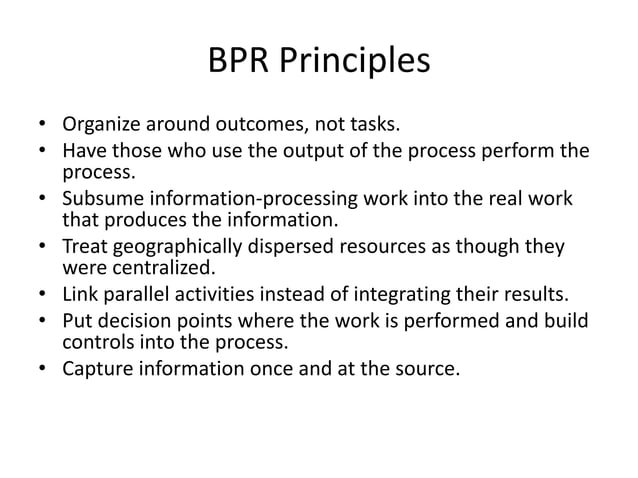 BPR Principles

• Organize around outcomes, not tasks.
• Have those who use the output of the process perform the process.
• Subsume information-processing work into the real work that produces the information.
• Treat geographically dispersed resources as though they were centralized.
• Link parallel activities instead of integrating their results.
• Put decision points where the work is performed and build controls into the process.
• Capture information once and at the source.